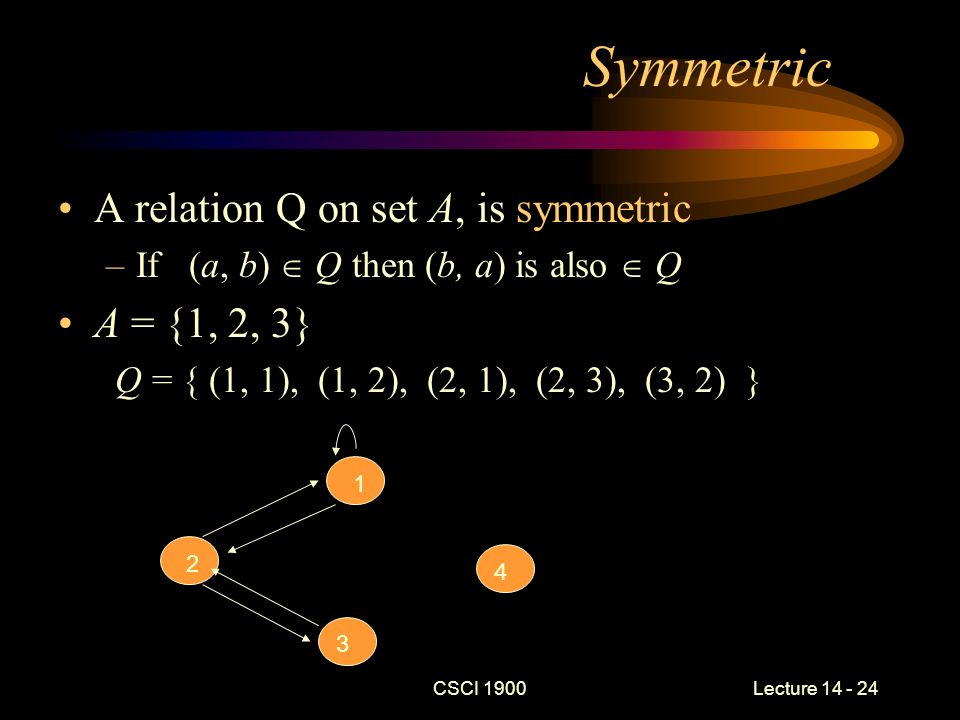 Symmetric

• A relation Q on set $A$, is symmetric
– If $(a, b) \in Q$ then $(b, a)$ is also $\in Q$

• $A = \{1, 2, 3\}$
$Q = \{ (1, 1), (1, 2), (2, 1), (2, 3), (3, 2) \}$

1
2
4
3

CSCI 1900

Lecture 14 - 24